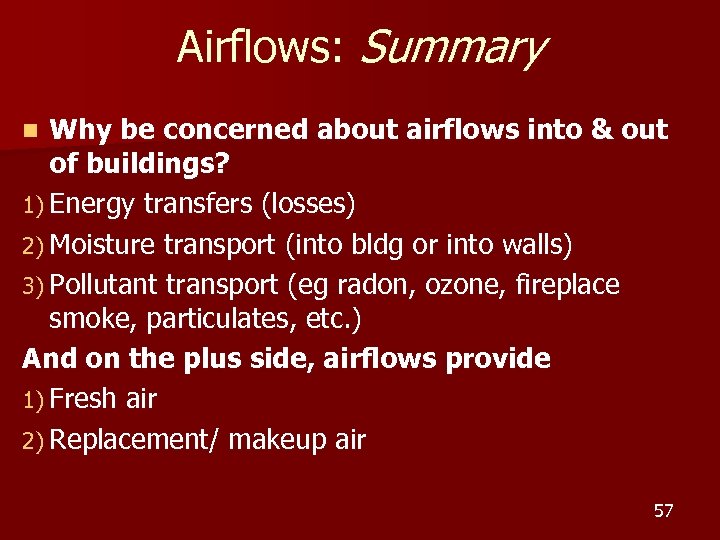 Airflows: Summary

Why be concerned about airflows into & out of buildings?

1) Energy transfers (losses)
2) Moisture transport (into bldg or into walls)
3) Pollutant transport (eg radon, ozone, fireplace smoke, particulates, etc.)

And on the plus side, airflows provide

1) Fresh air
2) Replacement/ makeup air

57